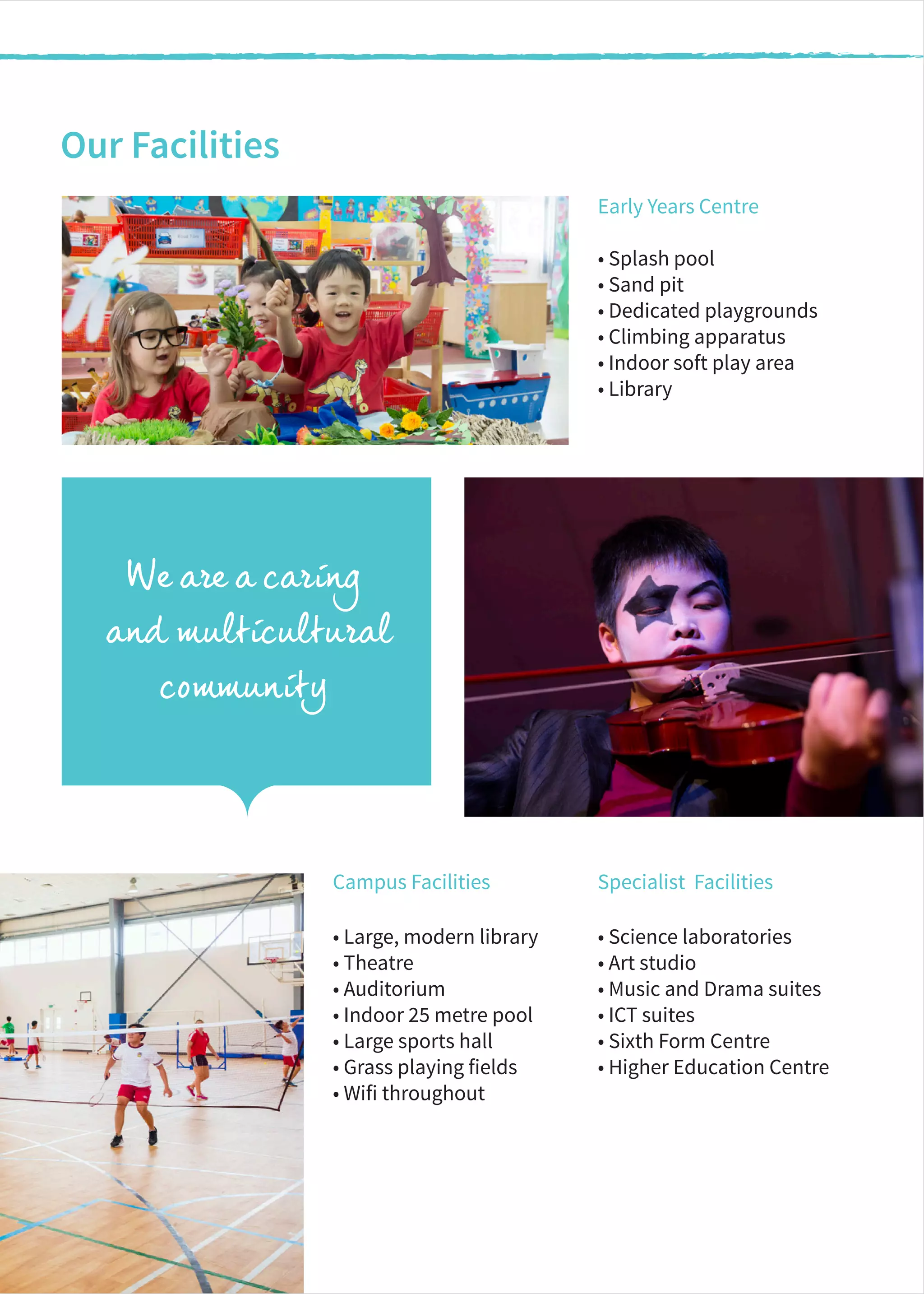 Our Facilities

Early Years Centre

• Splash pool
• Sand pit
• Dedicated playgrounds
• Climbing apparatus
• Indoor soft play area
• Library

We are a caring and multicultural community

Campus Facilities

• Large, modern library
• Theatre
• Auditorium
• Indoor 25 metre pool
• Large sports hall
• Grass playing fields
• Wifi throughout

Specialist Facilities

• Science laboratories
• Art studio
• Music and Drama suites
• ICT suites
• Sixth Form Centre
• Higher Education Centre